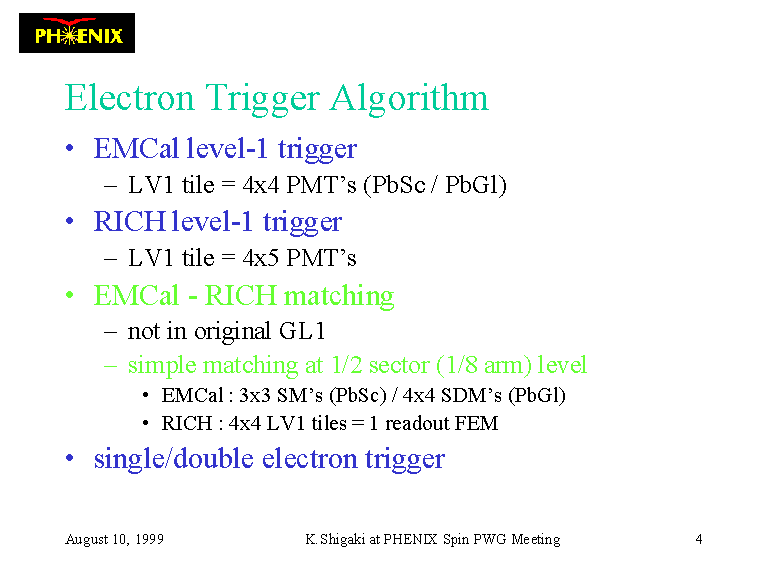 PHENIX

Electron Trigger Algorithm

• EMCal level-1 trigger
– LV1 tile = 4x4 PMT's (PbSc / PbGl)
• RICH level-1 trigger
– LV1 tile = 4x5 PMT's
• EMCal - RICH matching
– not in original GL1
– simple matching at 1/2 sector (1/8 arm) level
• EMCal : 3x3 SM's (PbSc) / 4x4 SDM's (PbGl)
• RICH : 4x4 LV1 tiles = 1 readout FEM
• single/double electron trigger

August 10, 1999 K.Shigaki at PHENIX Spin PWG Meeting 4